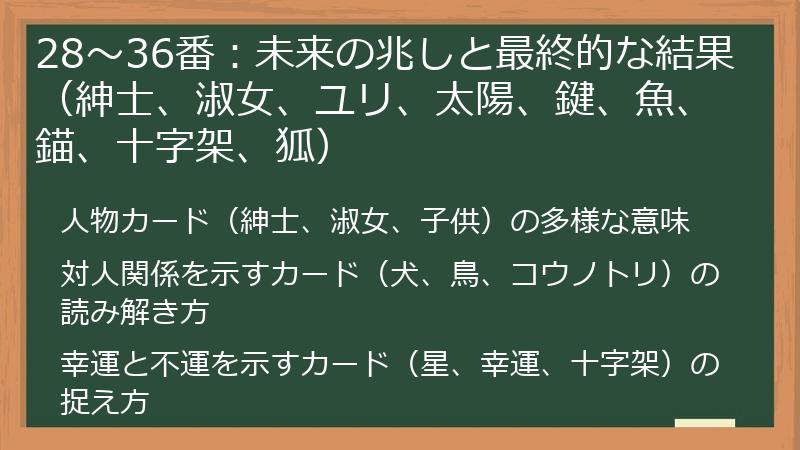 28～36番：未来の兆しと最終的な結果（紳士、淑女、ユリ、太陽、鍵、魚、錨、十字架、狐）

人物カード（紳士、淑女、子供）の多様な意味

対人関係を示すカード（犬、鳥、コウノトリ）の読み解き方

幸運と不運を示すカード（星、幸運、十字架）の捉え方